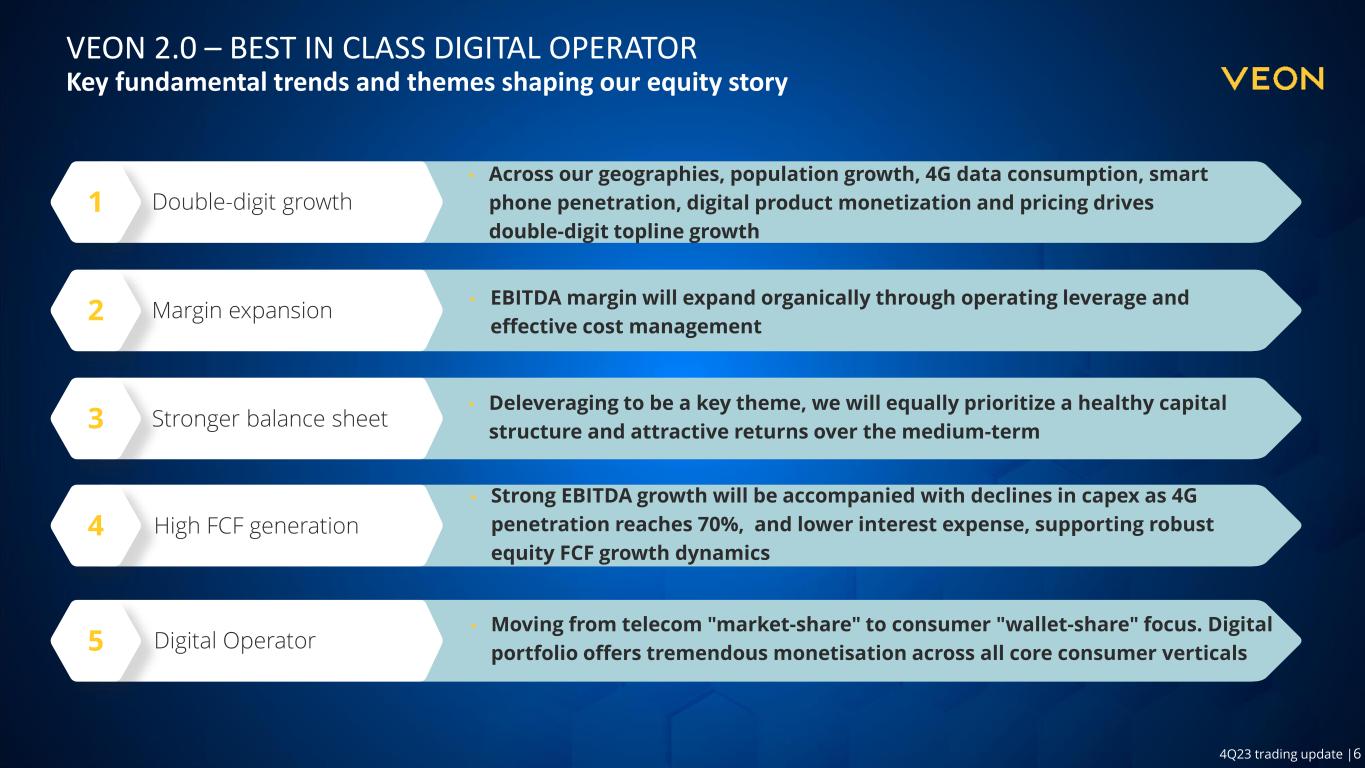 VEON 2.0 – BEST IN CLASS DIGITAL OPERATOR
Key fundamental trends and themes shaping our equity story

VEON

1 Double-digit growth

• Across our geographies, population growth, 4G data consumption, smart phone penetration, digital product monetization and pricing drives double-digit topline growth

2 Margin expansion

• EBITDA margin will expand organically through operating leverage and effective cost management

3 Stronger balance sheet

• Deleveraging to be a key theme, we will equally prioritize a healthy capital structure and attractive returns over the medium-term

4 High FCF generation

• Strong EBITDA growth will be accompanied with declines in capex as 4G penetration reaches 70%, and lower interest expense, supporting robust equity FCF growth dynamics

5 Digital Operator

• Moving from telecom "market-share" to consumer "wallet-share" focus. Digital portfolio offers tremendous monetisation across all core consumer verticals

4Q23 trading update |6